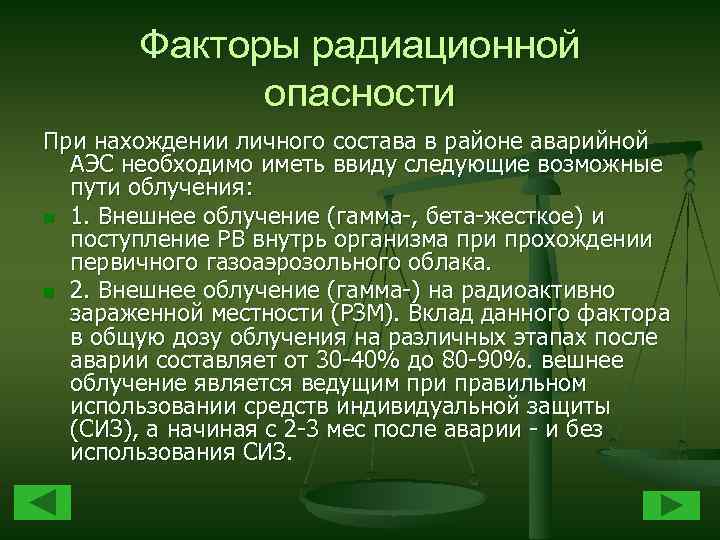 Факторы радиационной опасности

При нахождении личного состава в районе аварийной АЭС необходимо иметь ввиду следующие возможные пути облучения:

1. Внешнее облучение (гамма-, бета-жесткое) и поступление РВ внутрь организма при прохождении первичного газоаэрозольного облака.

2. Внешнее облучение (гамма-) на радиоактивно зараженной местности (РЗМ). Вклад данного фактора в общую дозу облучения на различных этапах после аварии составляет от 30-40% до 80-90%. вешнее облучение является ведущим при правильном использовании средств индивидуальной защиты (СИЗ), а начиная с 2-3 мес после аварии - и без использования СИЗ.